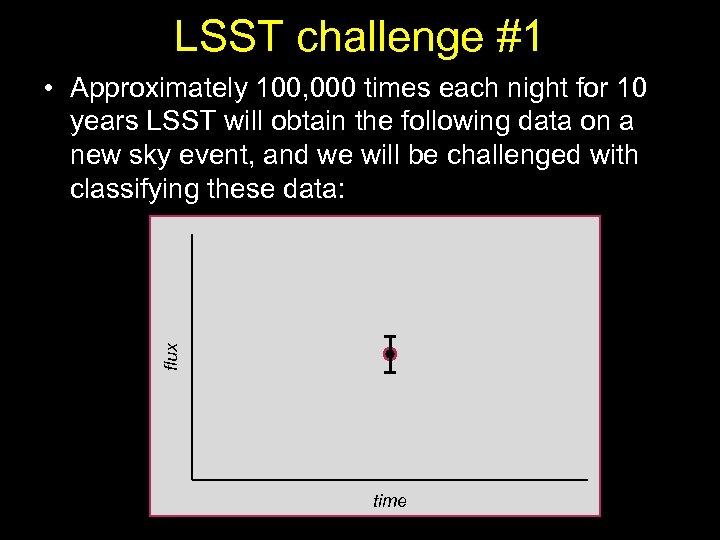 LSST challenge #1

• Approximately 100,000 times each night for 10 years LSST will obtain the following data on a new sky event, and we will be challenged with classifying these data:

flux

time